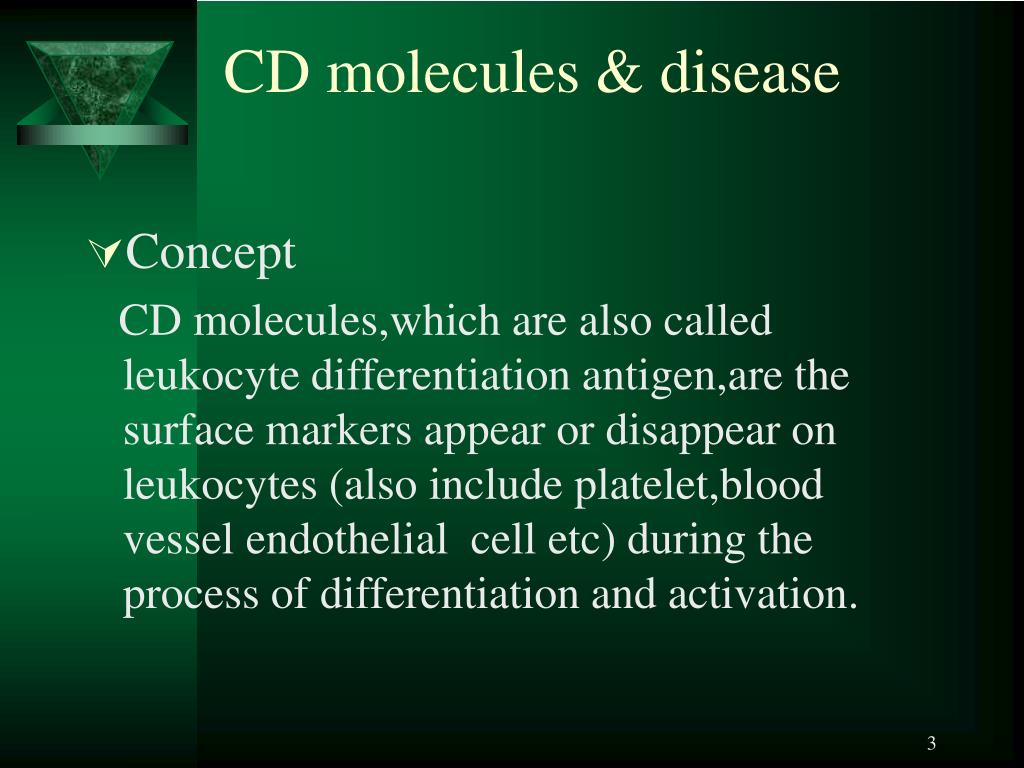 CD molecules & disease

Concept

CD molecules,which are also called leukocyte differentiation antigen,are the surface markers appear or disappear on leukocytes (also include platelet,blood vessel endothelial cell etc) during the process of differentiation and activation.

3